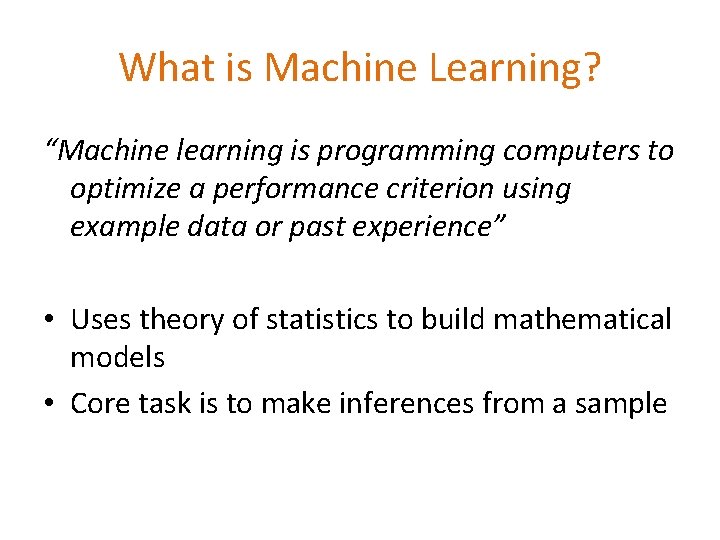 What is Machine Learning?

“Machine learning is programming computers to optimize a performance criterion using example data or past experience”

• Uses theory of statistics to build mathematical models
• Core task is to make inferences from a sample